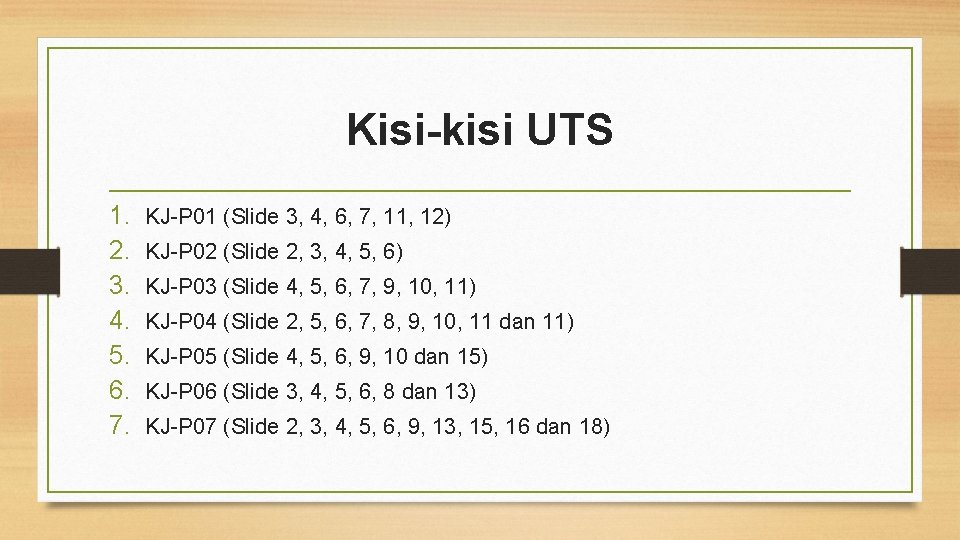 Kisi-kisi UTS

1. KJ-P01 (Slide 3, 4, 6, 7, 11, 12)
2. KJ-P02 (Slide 2, 3, 4, 5, 6)
3. KJ-P03 (Slide 4, 5, 6, 7, 9, 10, 11)
4. KJ-P04 (Slide 2, 5, 6, 7, 8, 9, 10, 11 dan 11)
5. KJ-P05 (Slide 4, 5, 6, 9, 10 dan 15)
6. KJ-P06 (Slide 3, 4, 5, 6, 8 dan 13)
7. KJ-P07 (Slide 2, 3, 4, 5, 6, 9, 13, 15, 16 dan 18)